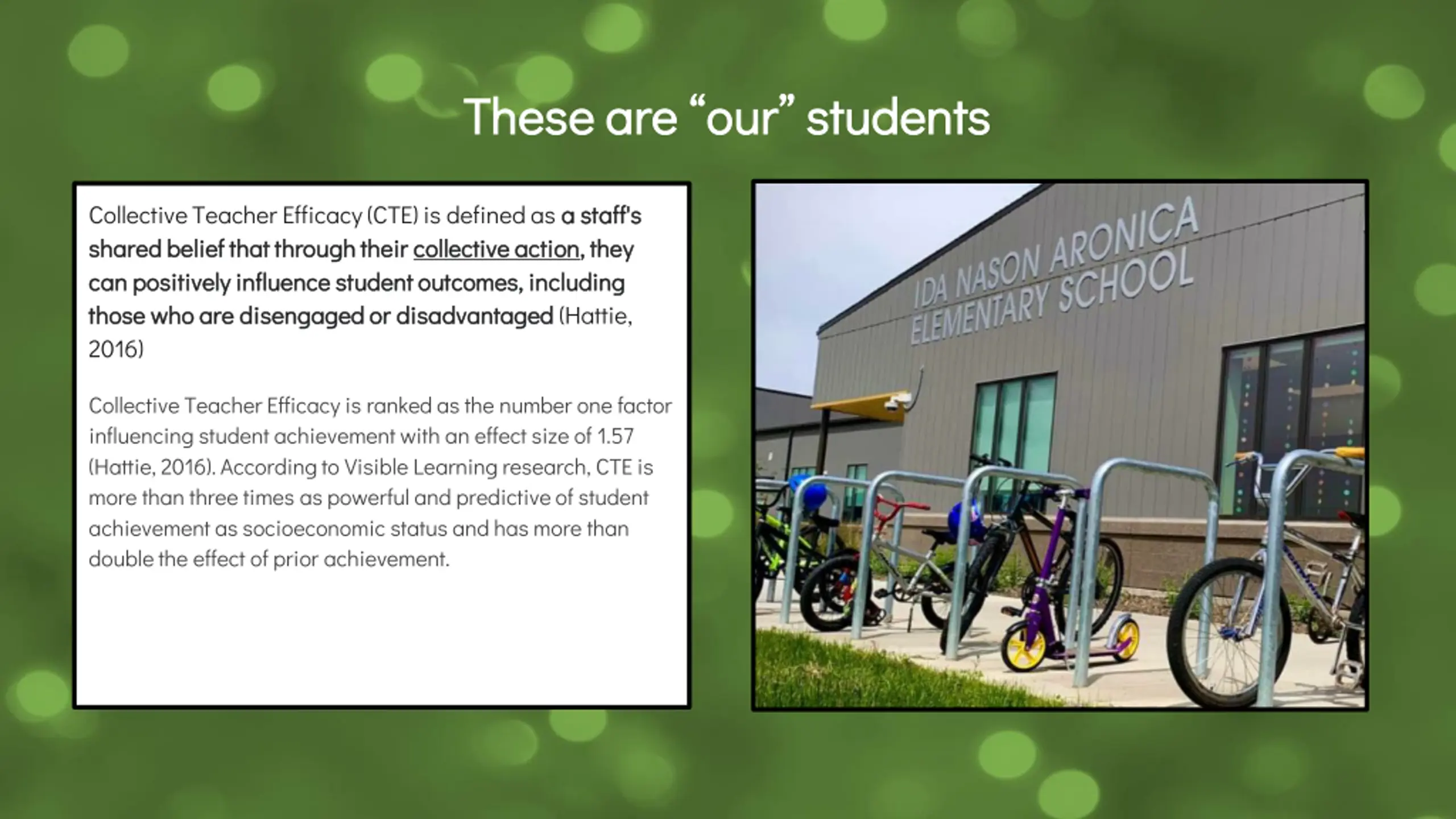 These are “our” students

Collective Teacher Efficacy (CTE) is defined as a staff's shared belief that through their collective action, they can positively influence student outcomes, including those who are disengaged or disadvantaged (Hattie, 2016)

Collective Teacher Efficacy is ranked as the number one factor influencing student achievement with an effect size of 1.57 (Hattie, 2016). According to Visible Learning research, CTE is more than three times as powerful and predictive of student achievement as socioeconomic status and has more than double the effect of prior achievement.

IDA NASON ARONICA ELEMENTARY SCHOOL